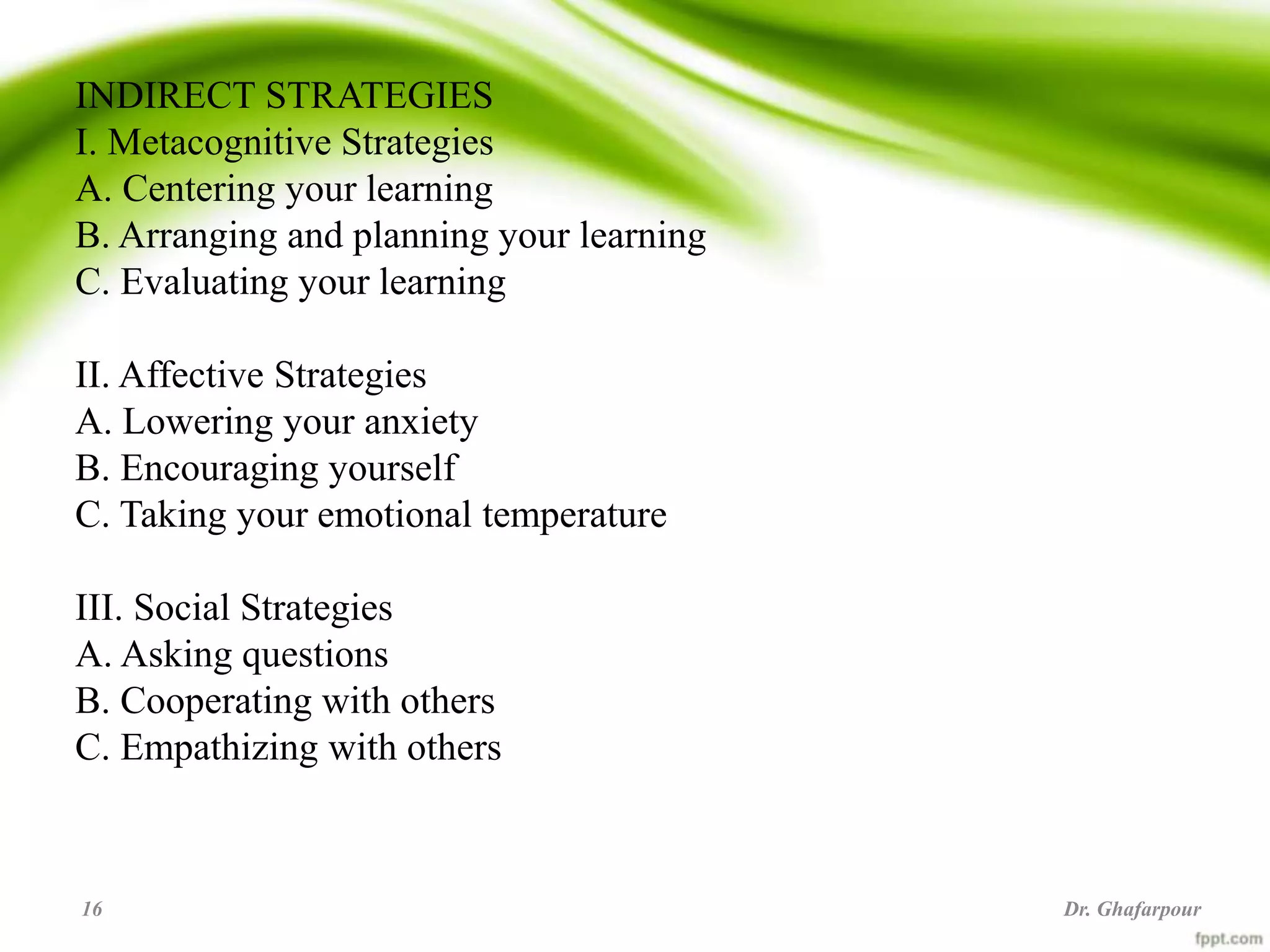 INDIRECT STRATEGIES
I. Metacognitive Strategies
A. Centering your learning
B. Arranging and planning your learning
C. Evaluating your learning

II. Affective Strategies
A. Lowering your anxiety
B. Encouraging yourself
C. Taking your emotional temperature

III. Social Strategies
A. Asking questions
B. Cooperating with others
C. Empathizing with others

16

Dr. Ghafarpour

fppt.com